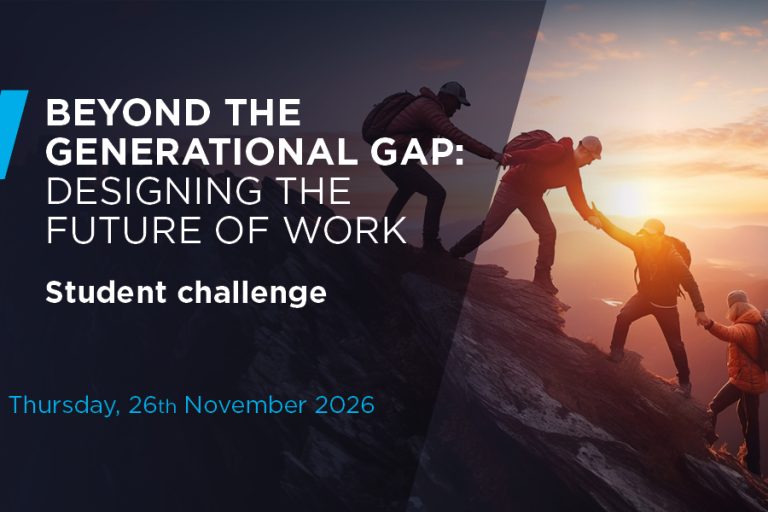 BEYOND THE GENERATIONAL GAP: DESIGNING THE FUTURE OF WORK

Student challenge

Thursday, 26th November 2026